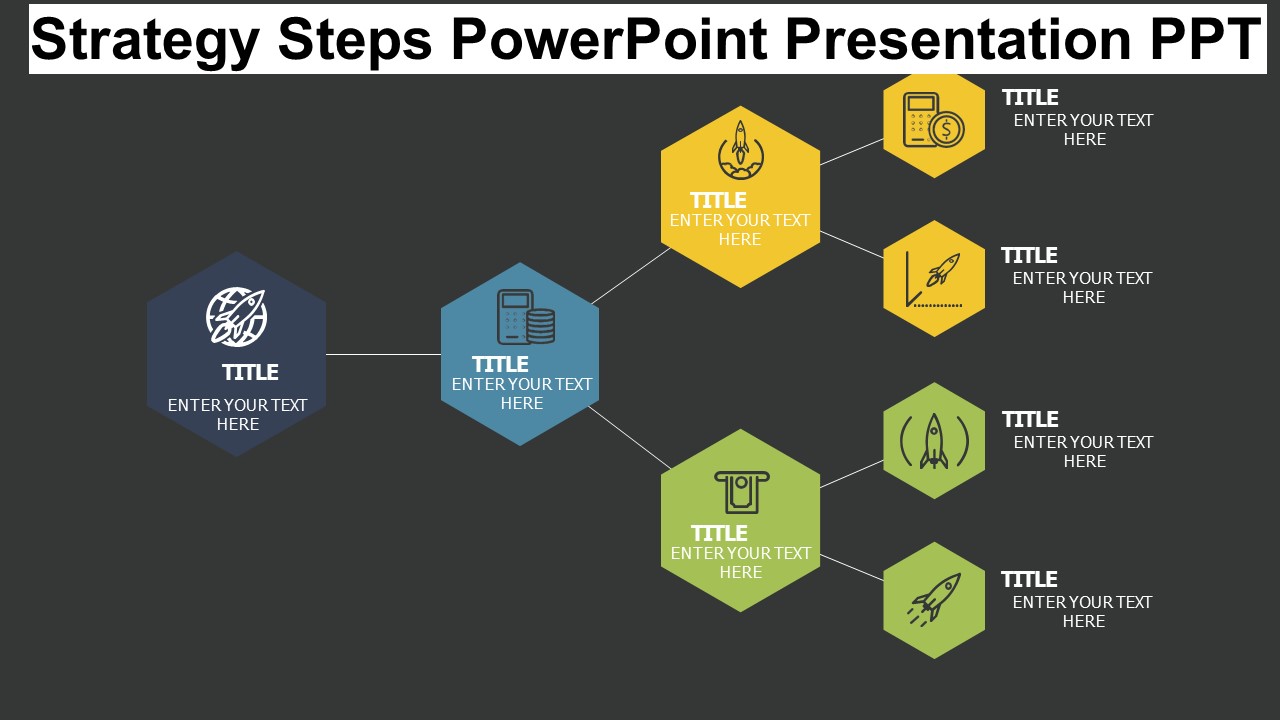 Strategy Steps PowerPoint Presentation PPT

TITLE
ENTER YOUR TEXT HERE

TITLE
ENTER YOUR TEXT HERE

TITLE
ENTER YOUR TEXT HERE

TITLE
ENTER YOUR TEXT HERE

TITLE
ENTER YOUR TEXT HERE

TITLE
ENTER YOUR TEXT HERE

TITLE
ENTER YOUR TEXT HERE

TITLE
ENTER YOUR TEXT HERE

TITLE
ENTER YOUR TEXT HERE